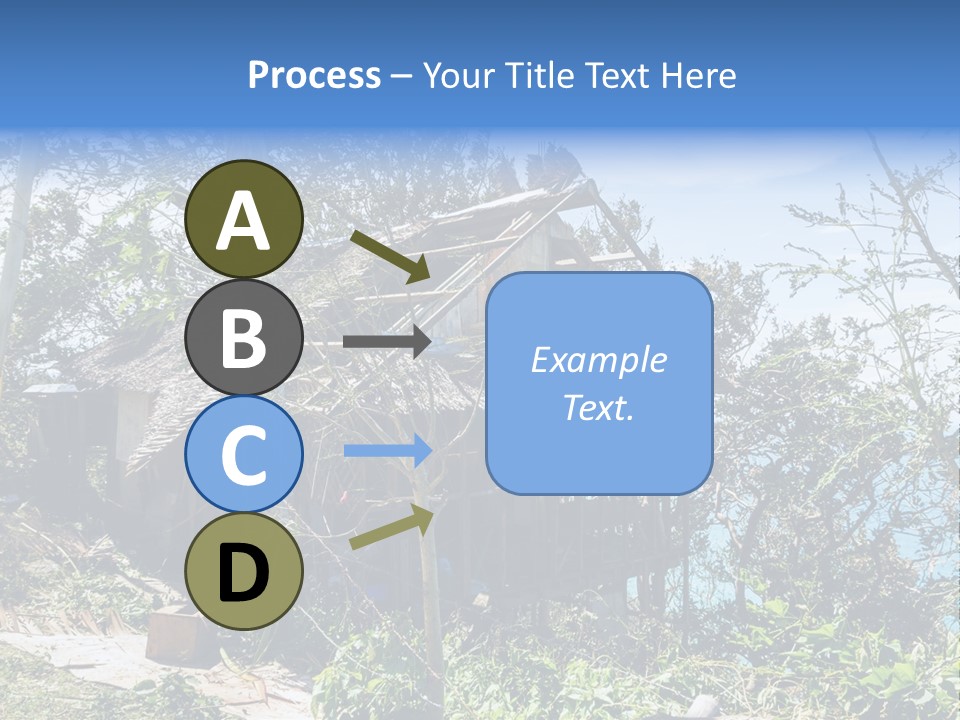 Process – Your Title Text Here

A

B

C

D

Example Text.